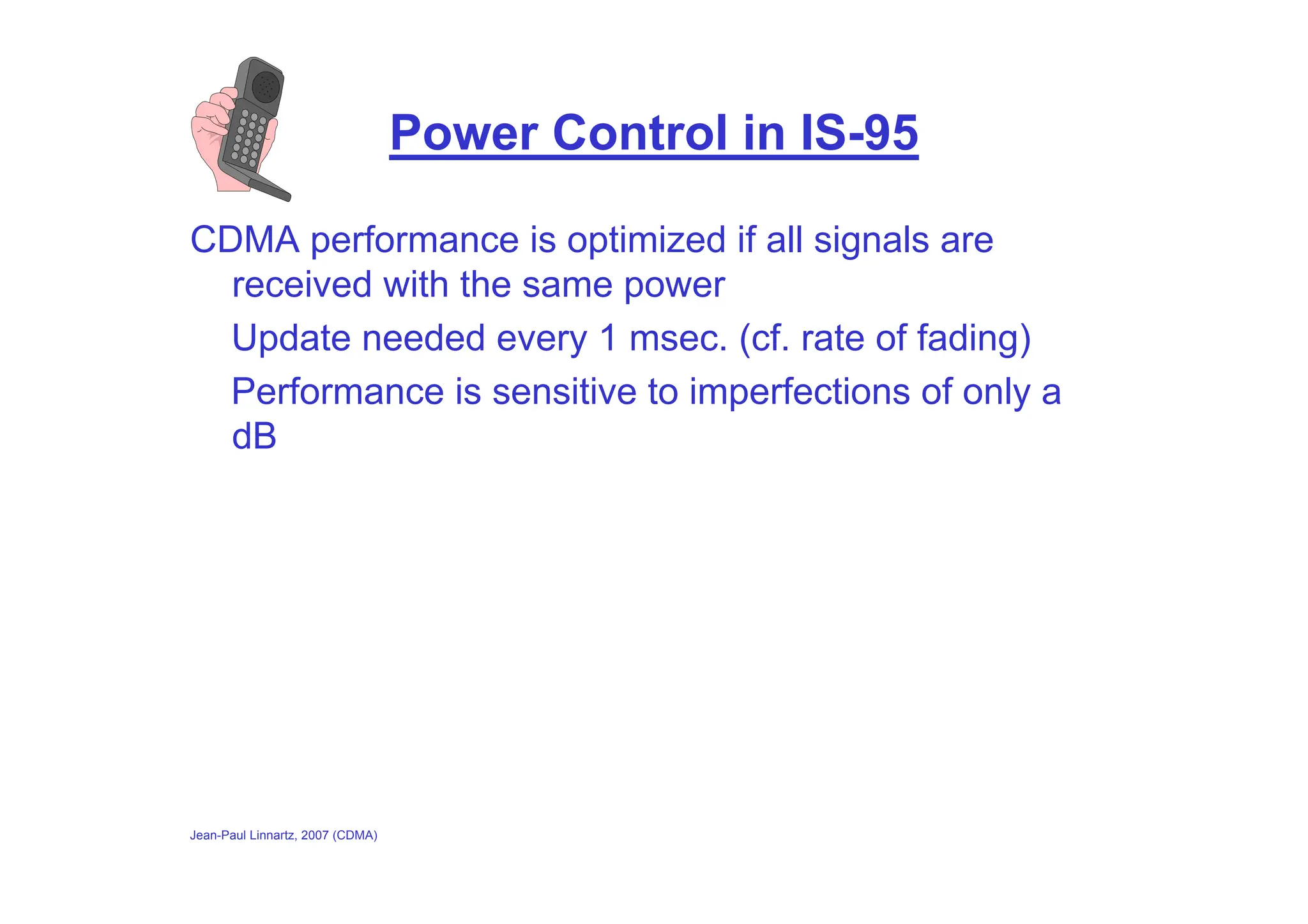 Power Control in IS-95

CDMA performance is optimized if all signals are received with the same power

Update needed every 1 msec. (cf. rate of fading)

Performance is sensitive to imperfections of only a dB

Jean-Paul Linnartz, 2007 (CDMA)